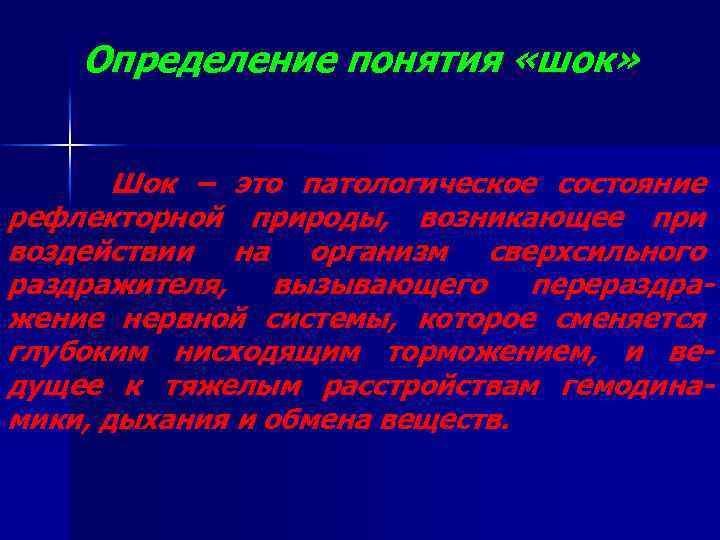 Определение понятия «шок»

Шок – это патологическое состояние рефлекторной природы, возникающее при воздействии на организм сверхсильного раздражителя, вызывающего перераздражение нервной системы, которое сменяется глубоким нисходящим торможением, и ведущее к тяжелым расстройствам гемодинамики, дыхания и обмена веществ.